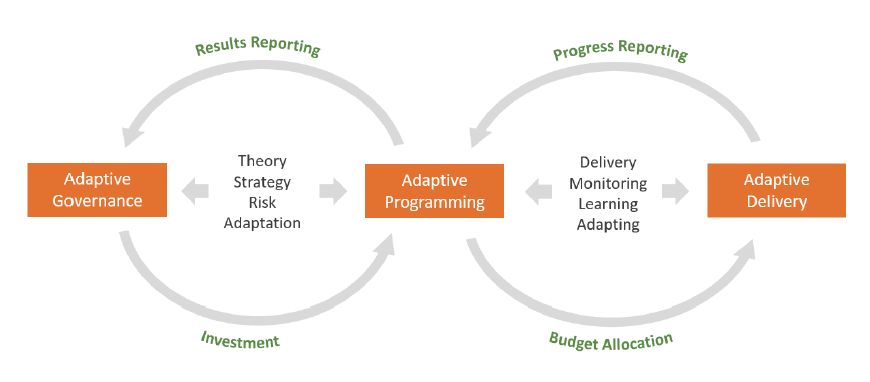 Results Reporting

Progress Reporting

Adaptive Governance

Theory
Strategy
Risk
Adaptation

Adaptive Programming

Delivery
Monitoring
Learning
Adapting

Adaptive Delivery

Investment

Budget Allocation